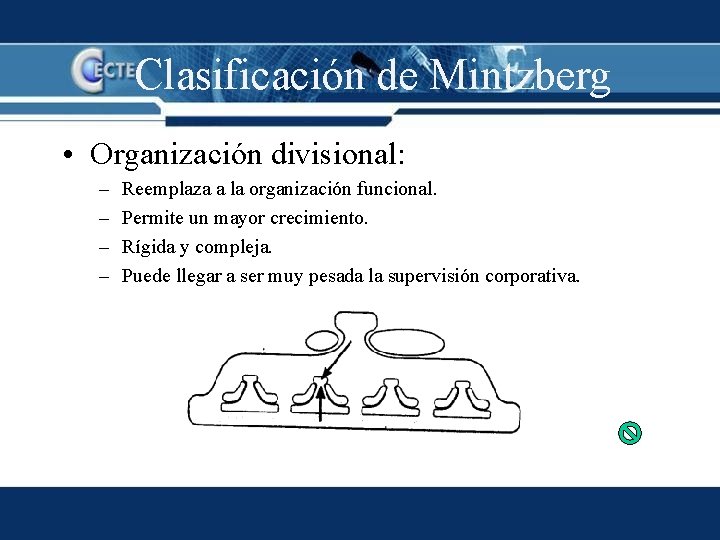 CECTE Clasificación de Mintzberg

• Organización divisional:
– Reemplaza a la organización funcional.
– Permite un mayor crecimiento.
– Rígida y compleja.
– Puede llegar a ser muy pesada la supervisión corporativa.